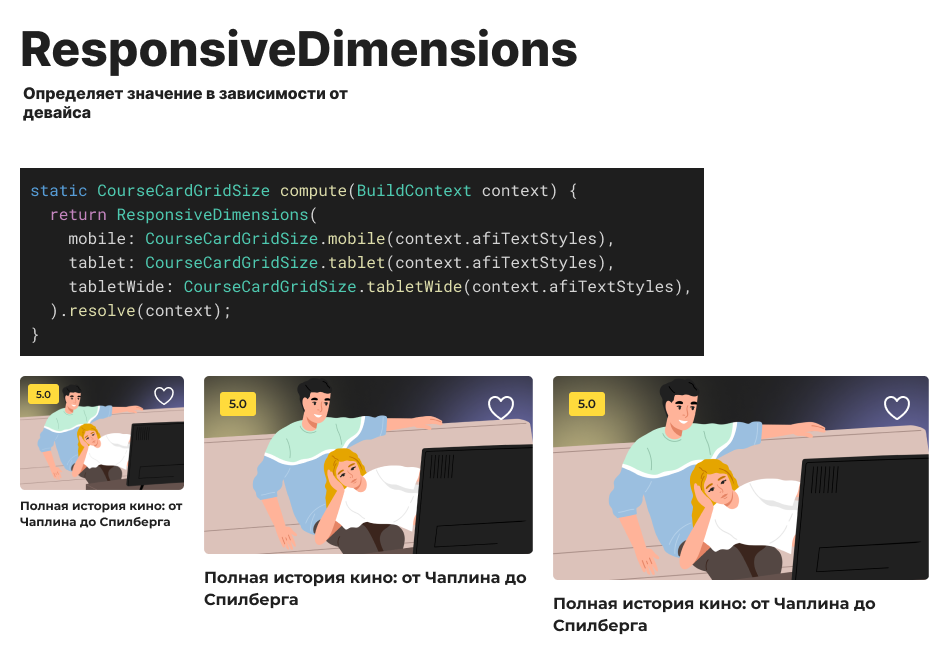 ResponsiveDimensions

Определяет значение в зависимости от девайса

static CourseCardGridSize compute(BuildContext context) {
  return ResponsiveDimensions(
    mobile: CourseCardGridSize.mobile(context.afiTextStyles),
    tablet: CourseCardGridSize.tablet(context.afiTextStyles),
    tabletWide: CourseCardGridSize.tabletWide(context.afiTextStyles),
  ).resolve(context);
}

5.0

Полная история кино: от Чаплина до Спилберга

5.0

Полная история кино: от Чаплина до Спилберга

5.0

Полная история кино: от Чаплина до Спилберга